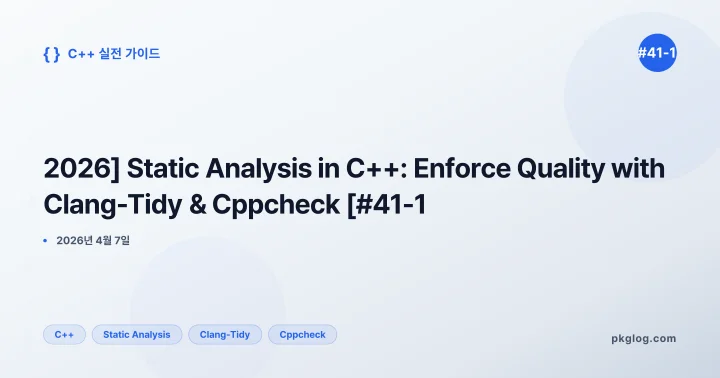 { } C++ 실전 가이드

#41-1

2026] Static Analysis in C++: Enforce Quality with Clang-Tidy & Cppcheck [#41-1

• 2026년 4월 7일

C++ Static Analysis Clang-Tidy Cppcheck

pkglog.com